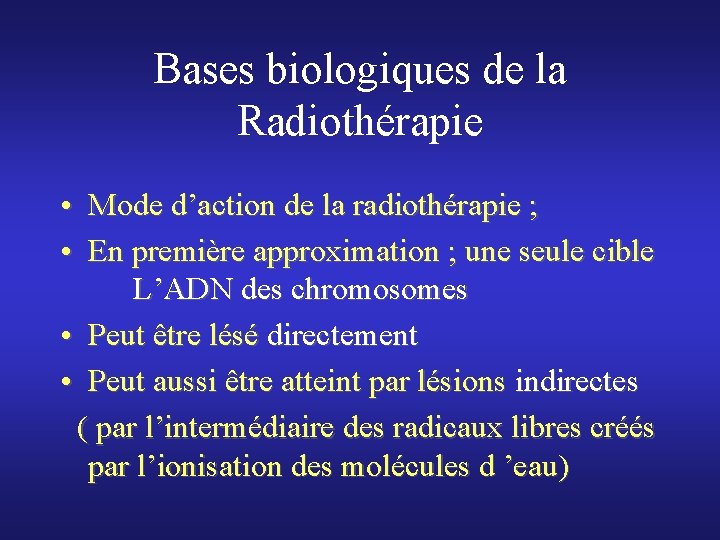 Bases biologiques de la Radiothérapie

• Mode d’action de la radiothérapie ;
• En première approximation ; une seule cible L’ADN des chromosomes
• Peut être lésé directement
• Peut aussi être atteint par lésions indirectes
( par l’intermédiaire des radicaux libres créés par l’ionisation des molécules d ’eau)